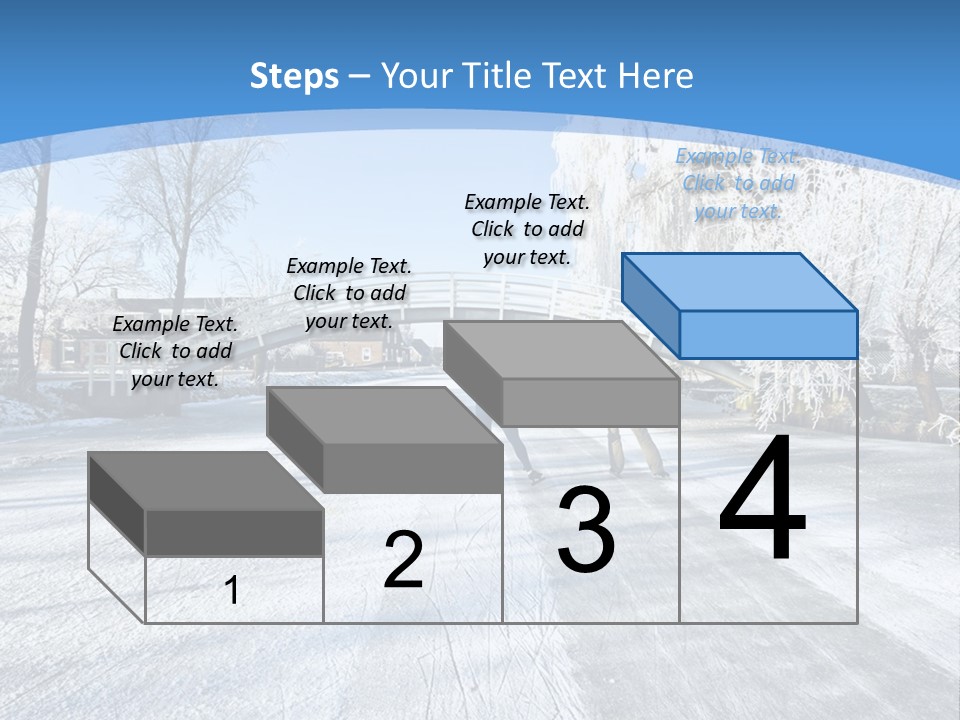 Steps – Your Title Text Here

Example Text. Click to add your text.

Example Text. Click to add your text.

Example Text. Click to add your text.

Example Text. Click to add your text.

1

2

3

4